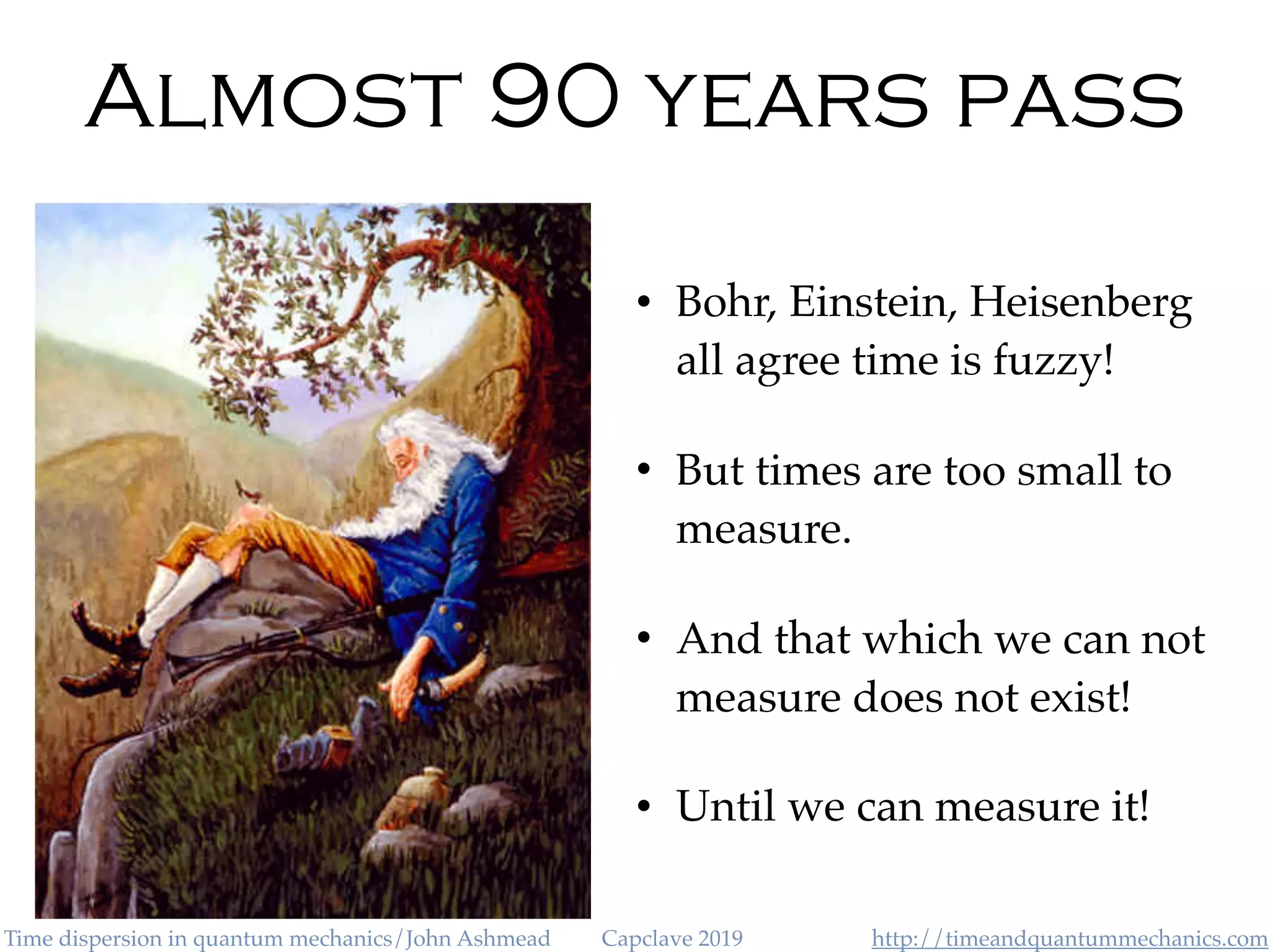 ALMOST 90 YEARS PASS

• Bohr, Einstein, Heisenberg all agree time is fuzzy!

• But times are too small to measure.

• And that which we can not measure does not exist!

• Until we can measure it!

Time dispersion in quantum mechanics/John Ashmead Capclave 2019 http://timeandquantummechanics.com